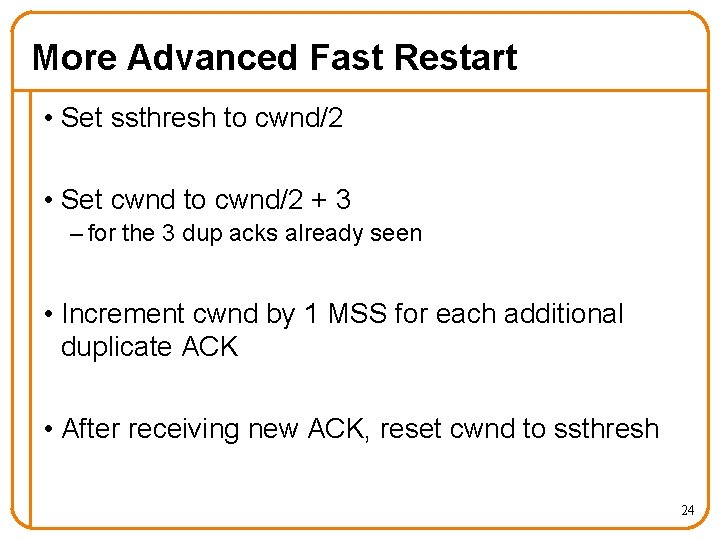 More Advanced Fast Restart

• Set ssthresh to cwnd/2

• Set cwnd to cwnd/2 + 3
– for the 3 dup acks already seen

• Increment cwnd by 1 MSS for each additional duplicate ACK

• After receiving new ACK, reset cwnd to ssthresh

24